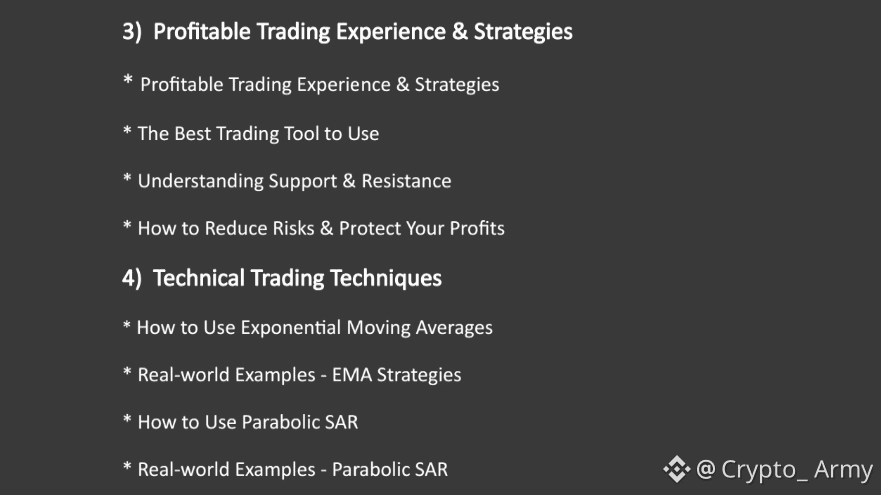 3) Profitable Trading Experience & Strategies

* Profitable Trading Experience & Strategies

* The Best Trading Tool to Use

* Understanding Support & Resistance

* How to Reduce Risks & Protect Your Profits

4) Technical Trading Techniques

* How to Use Exponential Moving Averages

* Real-world Examples - EMA Strategies

* How to Use Parabolic SAR

* Real-world Examples - Parabolic SAR

@ Crypto_ Army